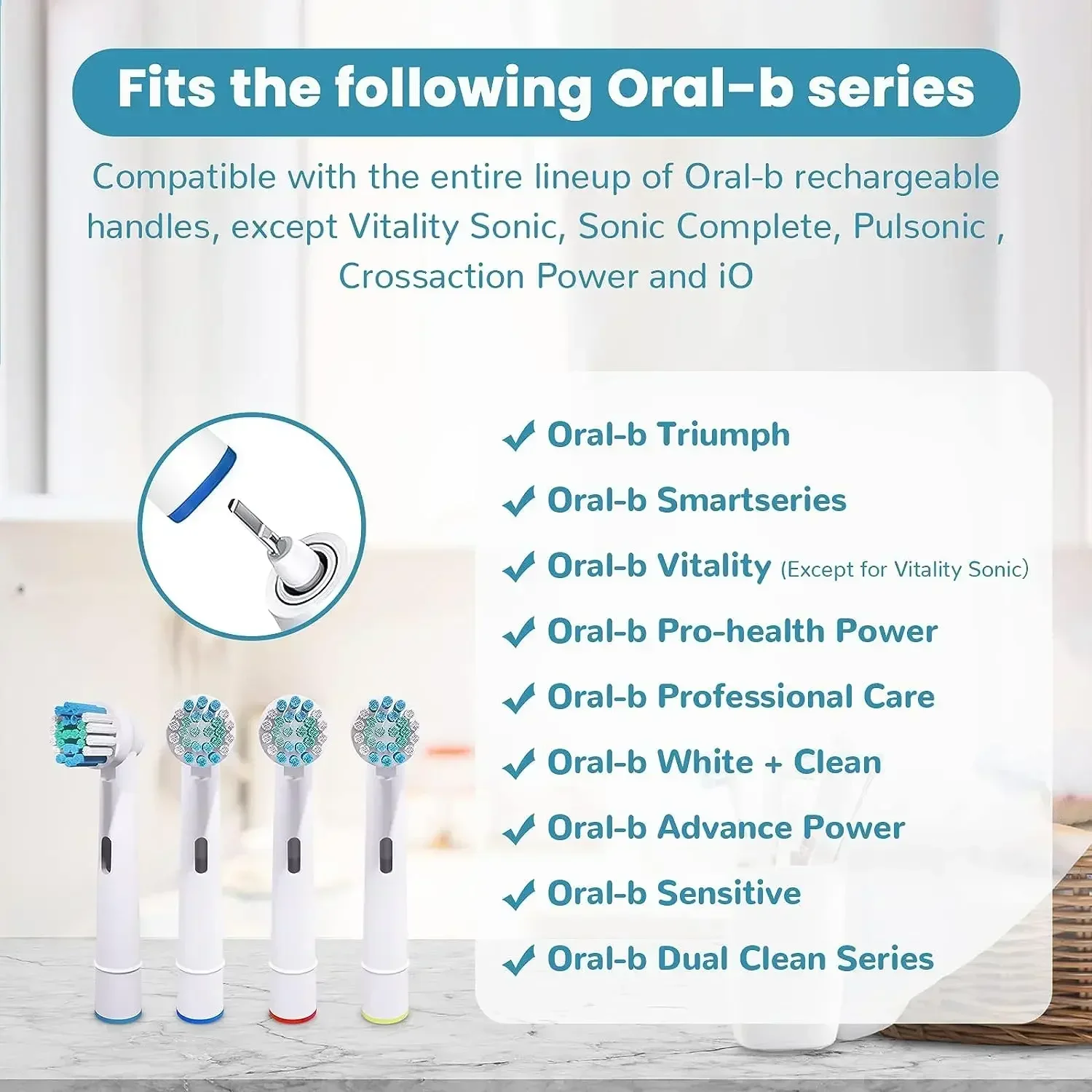 Fits the following Oral-b series

Compatible with the entire lineup of Oral-b rechargeable handles, except Vitality Sonic, Sonic Complete, Pulsonic , Crossaction Power and iO

✓ Oral-b Triumph
✓ Oral-b Smartseries
✓ Oral-b Vitality (Except for Vitality Sonic)
✓ Oral-b Pro-health Power
✓ Oral-b Professional Care
✓ Oral-b White + Clean
✓ Oral-b Advance Power
✓ Oral-b Sensitive
✓ Oral-b Dual Clean Series